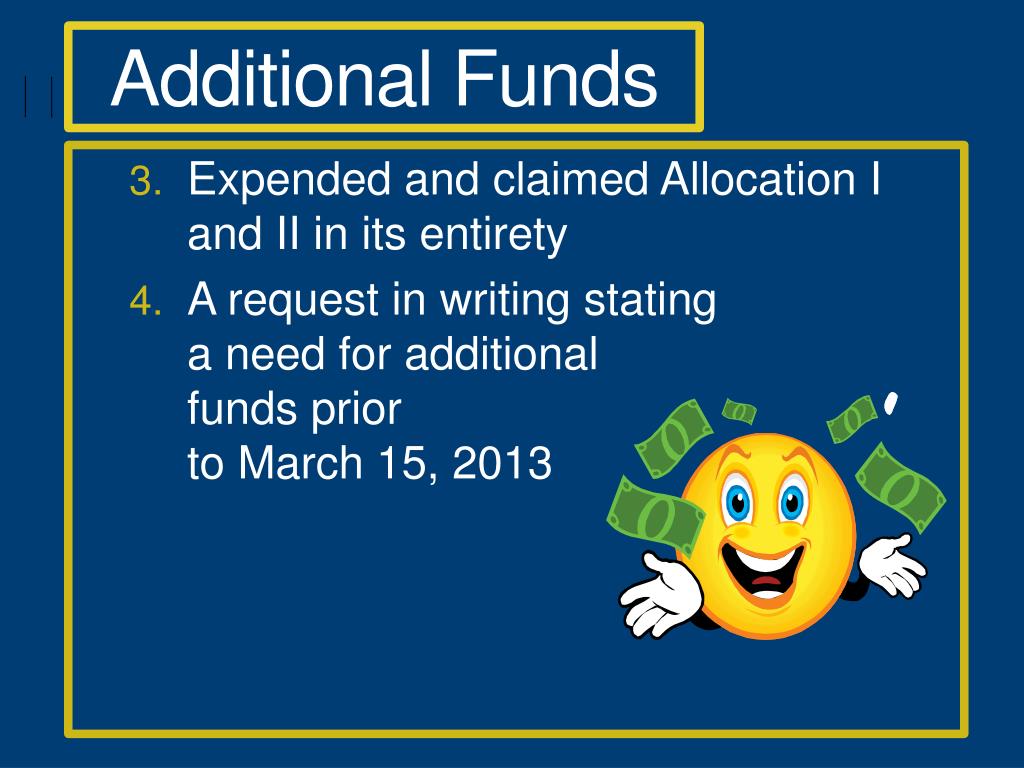 Additional Funds

3. Expended and claimed Allocation I and II in its entirety

4. A request in writing stating a need for additional funds prior to March 15, 2013